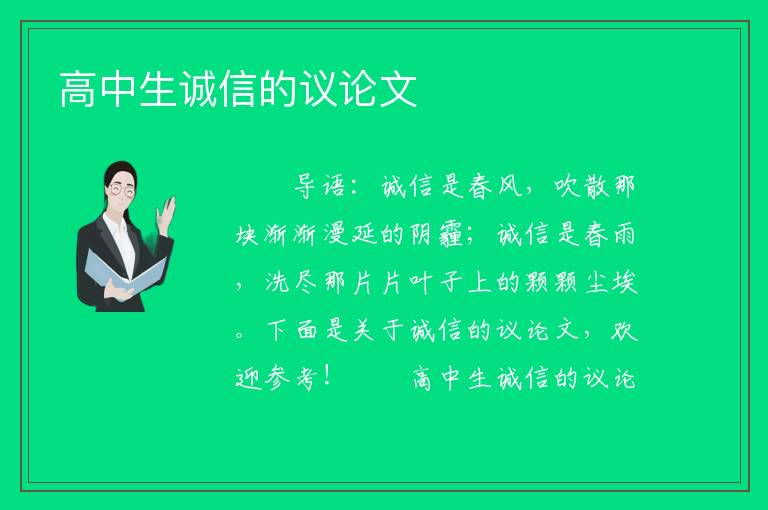 高中生诚信的议论文

导语：诚信是春风，吹散那块渐渐漫延的阴霾；诚信是春雨，洗尽那片片叶子上的颗颗尘埃。下面是关于诚信的议论文，欢迎参考！　　高中生诚信的议论